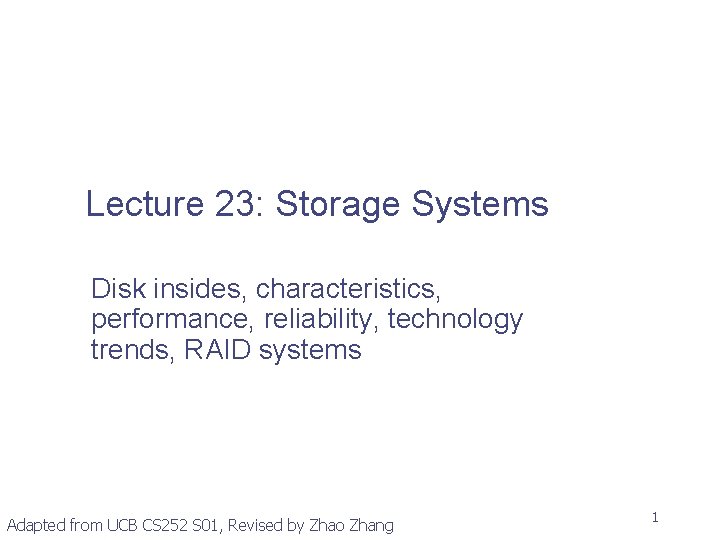 Lecture 23: Storage Systems

Disk insides, characteristics, performance, reliability, technology trends, RAID systems

Adapted from UCB CS252 S01, Revised by Zhao Zhang

1